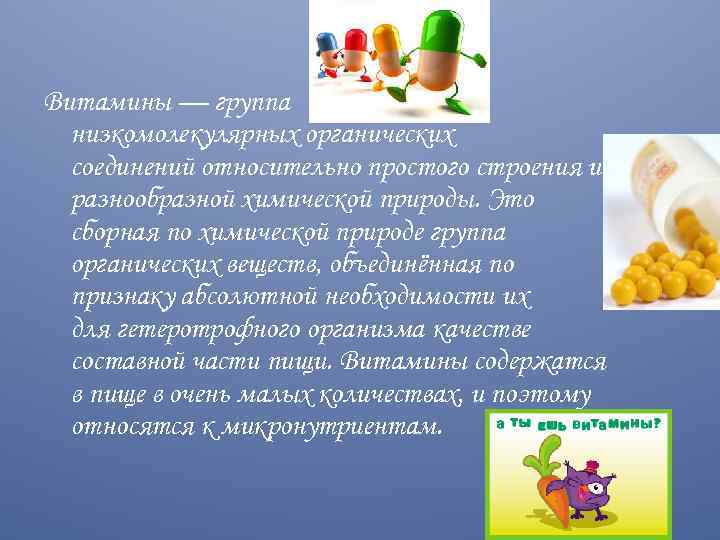 Витамины — группа низкомолекулярных органических соединений относительно простого строения и разнообразной химической природы. Это сборная по химической природе группа органических веществ, объединённая по признаку абсолютной необходимости их для гетеротрофного организма качестве составной части пищи. Витамины содержатся в пище в очень малых количествах, и поэтому относятся к микронутриентам.

а ты ешь витамины?